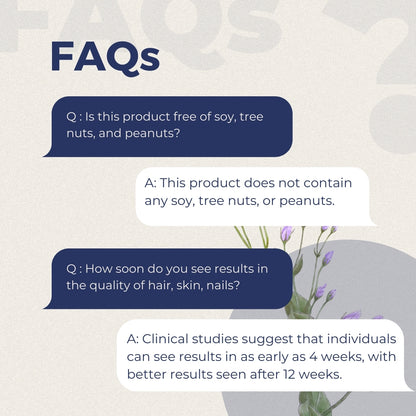 FAQs

Q : Is this product free of soy, tree nuts, and peanuts?

A: This product does not contain any soy, tree nuts, or peanuts.

Q : How soon do you see results in the quality of hair, skin, nails?

A: Clinical studies suggest that individuals can see results in as early as 4 weeks, with better results seen after 12 weeks.